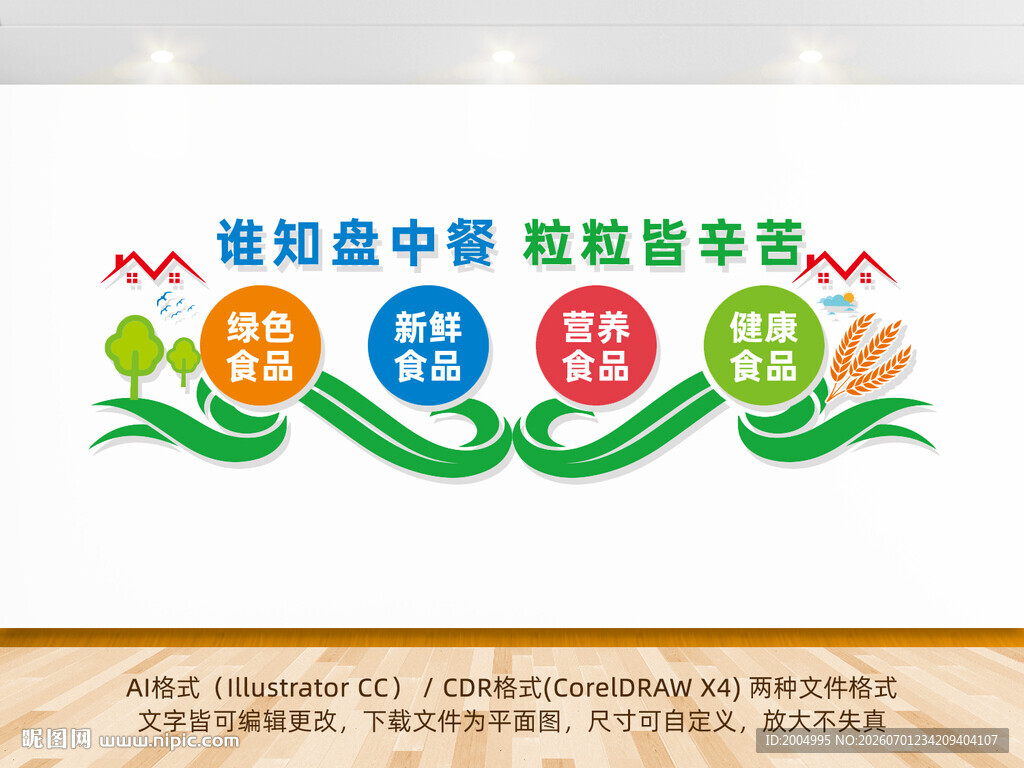 谁知盘中餐 粒粒皆辛苦

绿色食品

新鲜食品

营养食品

健康食品

AI格式（Illustrator CC） / CDR格式(CorelDRAW X4) 两种文件格式
文字皆可编辑更改，下载文件为平面图，尺寸可自定义，放大不失真

昵图网 www.nipic.com

ID:2004995 NO:20260701234209404107